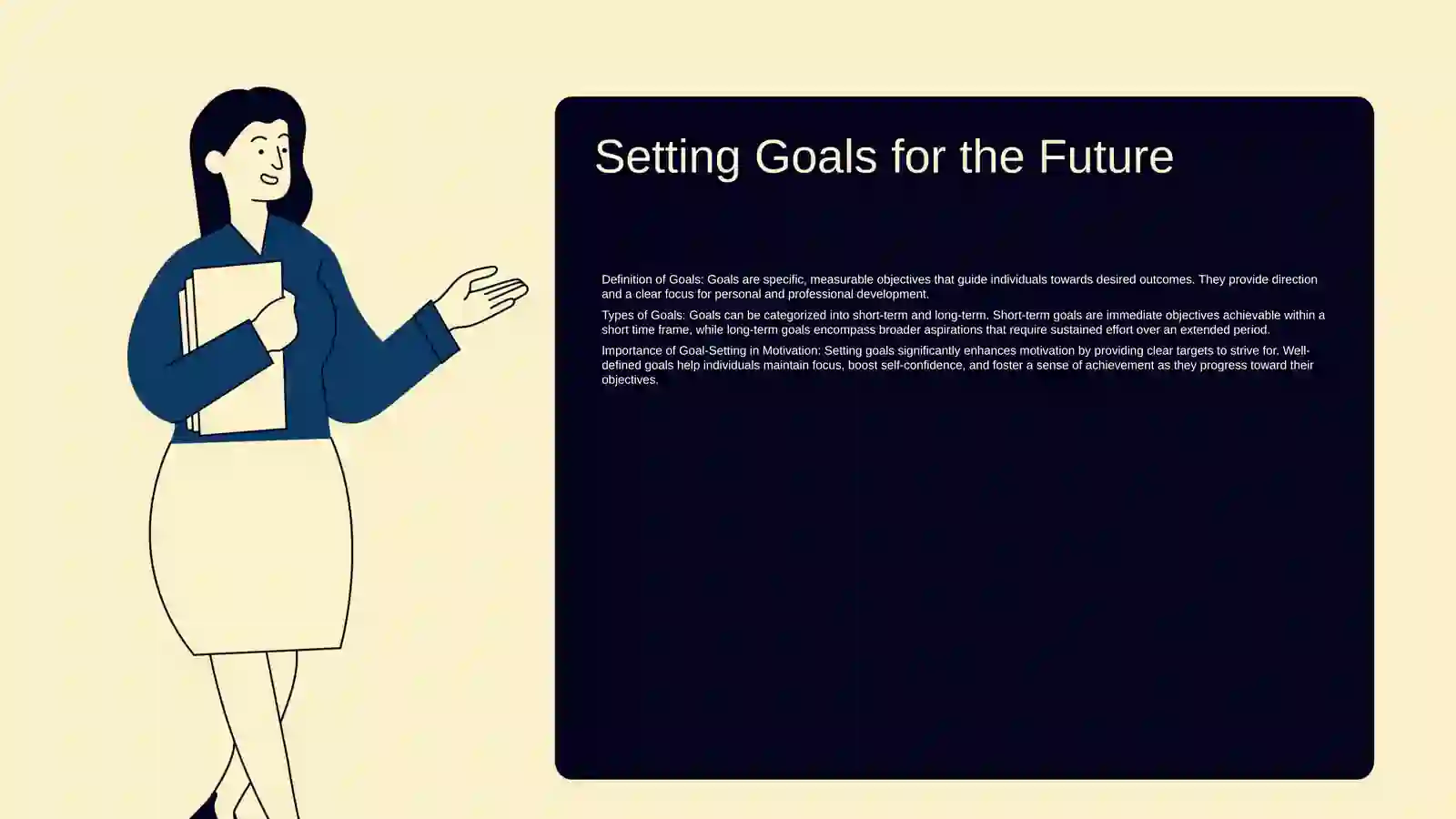 Setting Goals for the Future

Definition of Goals: Goals are specific, measurable objectives that guide individuals towards desired outcomes. They provide direction and a clear focus for personal and professional development.

Types of Goals: Goals can be categorized into short-term and long-term. Short-term goals are immediate objectives achievable within a short time frame, while long-term goals encompass broader aspirations that require sustained effort over an extended period.

Importance of Goal-Setting in Motivation: Setting goals significantly enhances motivation by providing clear targets to strive for. Well-defined goals help individuals maintain focus, boost self-confidence, and foster a sense of achievement as they progress toward their objectives.